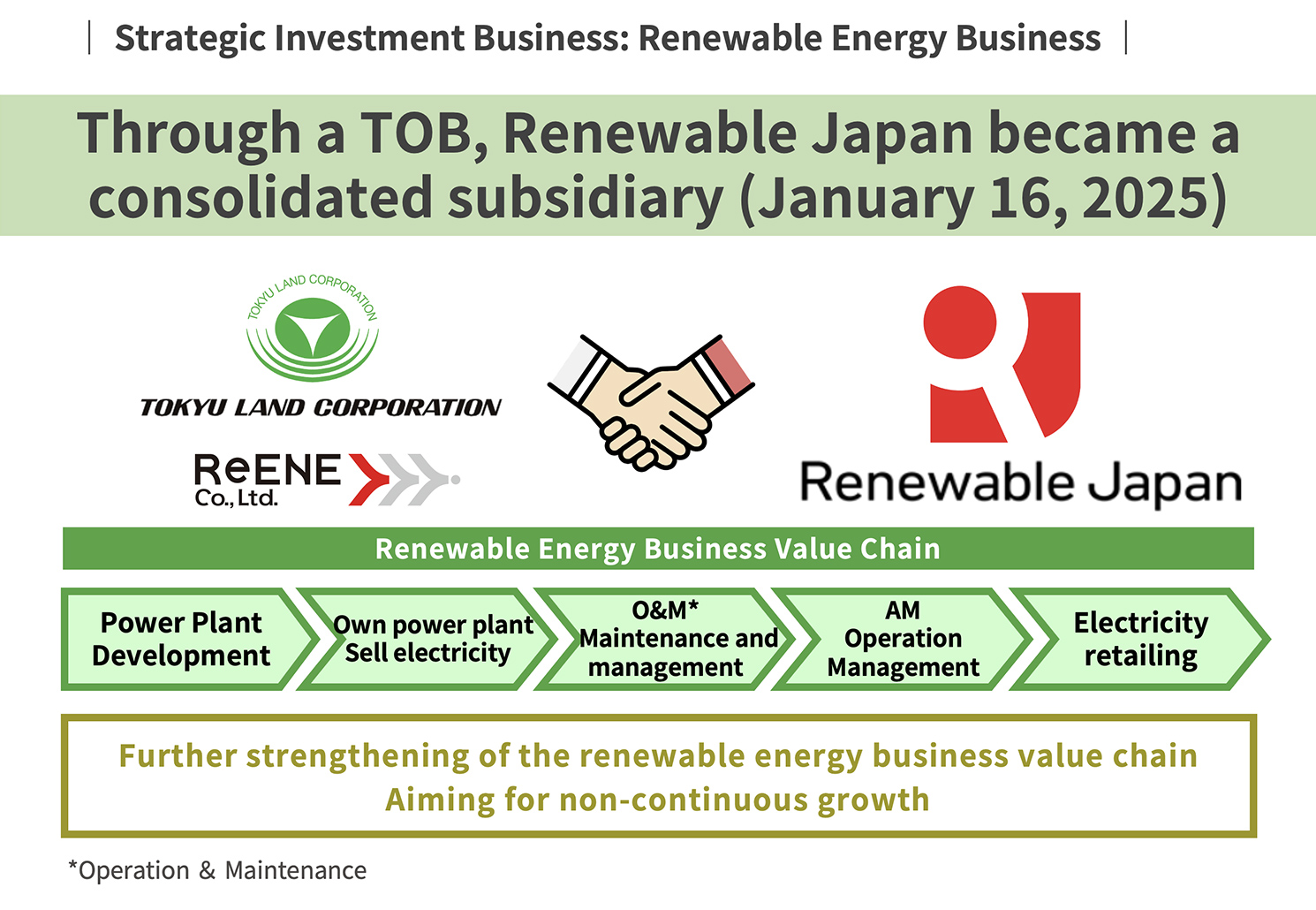 Strategic Investment Business: Renewable Energy Business

Through a TOB, Renewable Japan became a consolidated subsidiary (January 16, 2025)

TOKYU LAND CORPORATION

TOKYU LAND CORPORATION

ReENE Co., Ltd.

Renewable Japan

Renewable Energy Business Value Chain

Power Plant Development

Own power plant Sell electricity

O&M* Maintenance and management

AM Operation Management

Electricity retailing

Further strengthening of the renewable energy business value chain
Aiming for non-continuous growth

*Operation & Maintenance